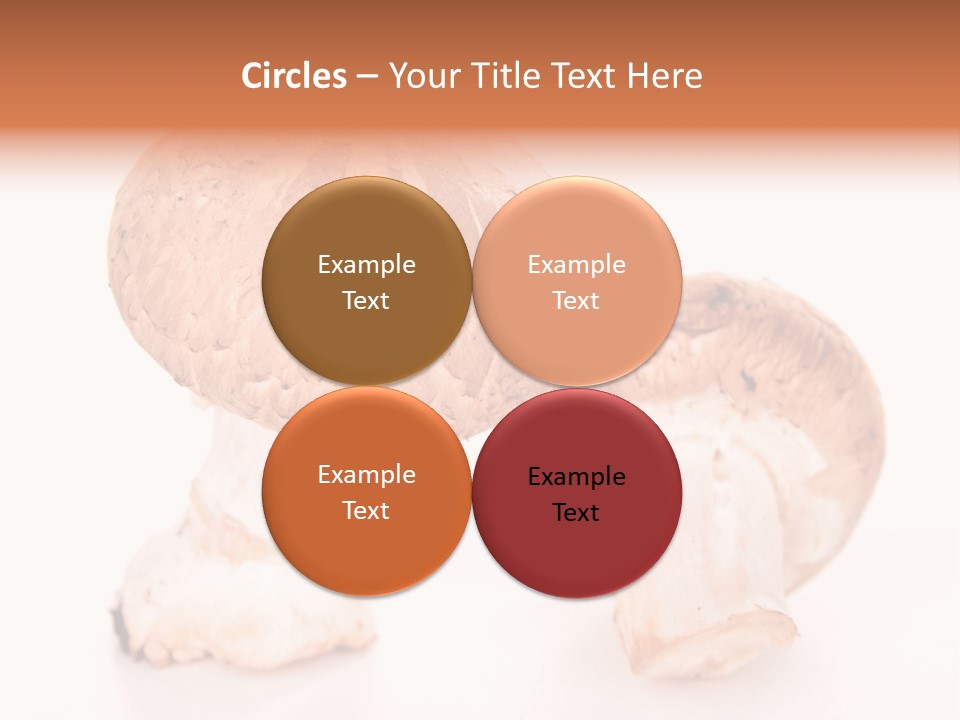 Circles – Your Title Text Here

Example Text

Example Text

Example Text

Example Text